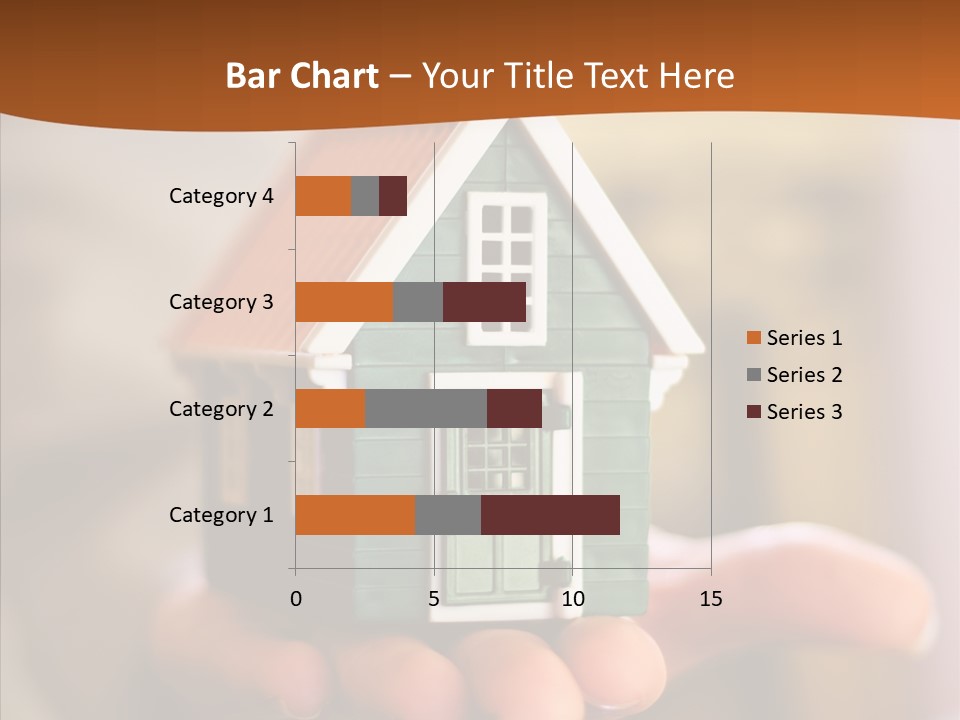 Bar Chart – Your Title Text Here

Category 4
Category 3
Category 2
Category 1

0
5
10
15

Series 1
Series 2
Series 3